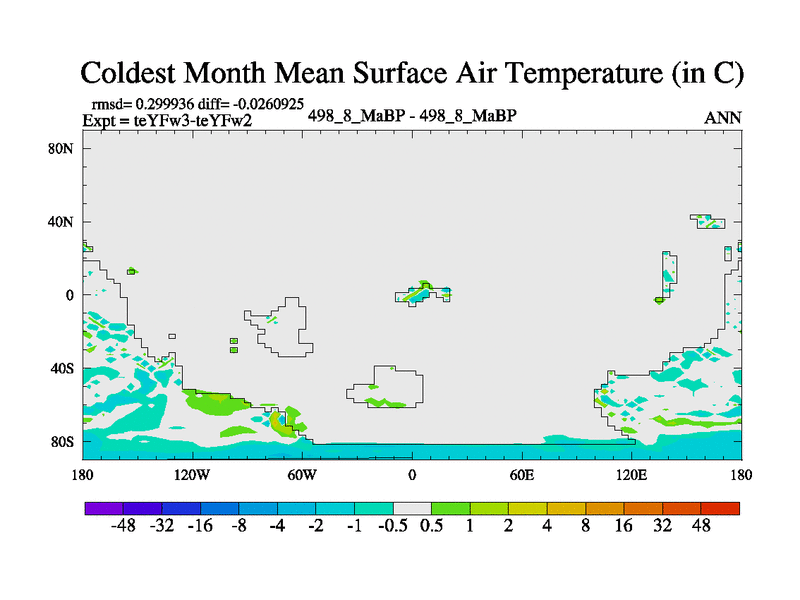 Coldest Month Mean Surface Air Temperature (in C)

rmsd= 0.299936 diff= -0.0260925
Expt = teYFw3-teYFw2

498_8_MaBP - 498_8_MaBP

ANN

80N
40N
0
40S
80S

180 120W 60W 0 60E 120E 180

-48 -32 -16 -8 -4 -2 -1 -0.5 0.5 1 2 4 8 16 32 48